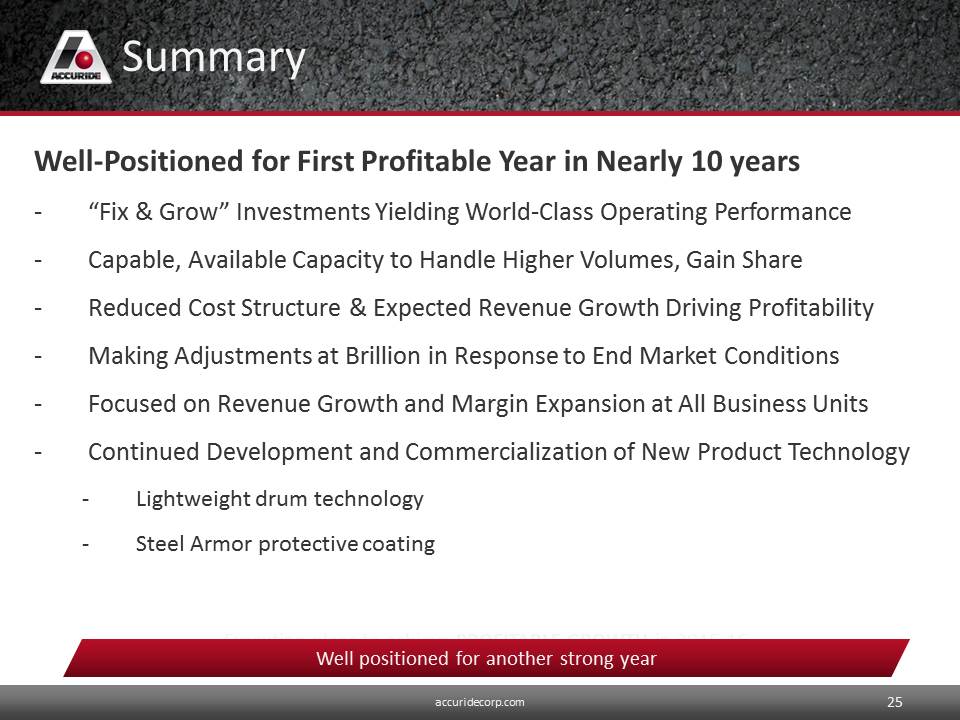 ACCURIDE

Summary

Well-Positioned for First Profitable Year in Nearly 10 years

- “Fix & Grow” Investments Yielding World-Class Operating Performance

- Capable, Available Capacity to Handle Higher Volumes, Gain Share

- Reduced Cost Structure & Expected Revenue Growth Driving Profitability

- Making Adjustments at Brillion in Response to End Market Conditions

- Focused on Revenue Growth and Margin Expansion at All Business Units

- Continued Development and Commercialization of New Product Technology

- Lightweight drum technology

- Steel Armor protective coating

Well positioned for another strong year

accuridecorp.com

25